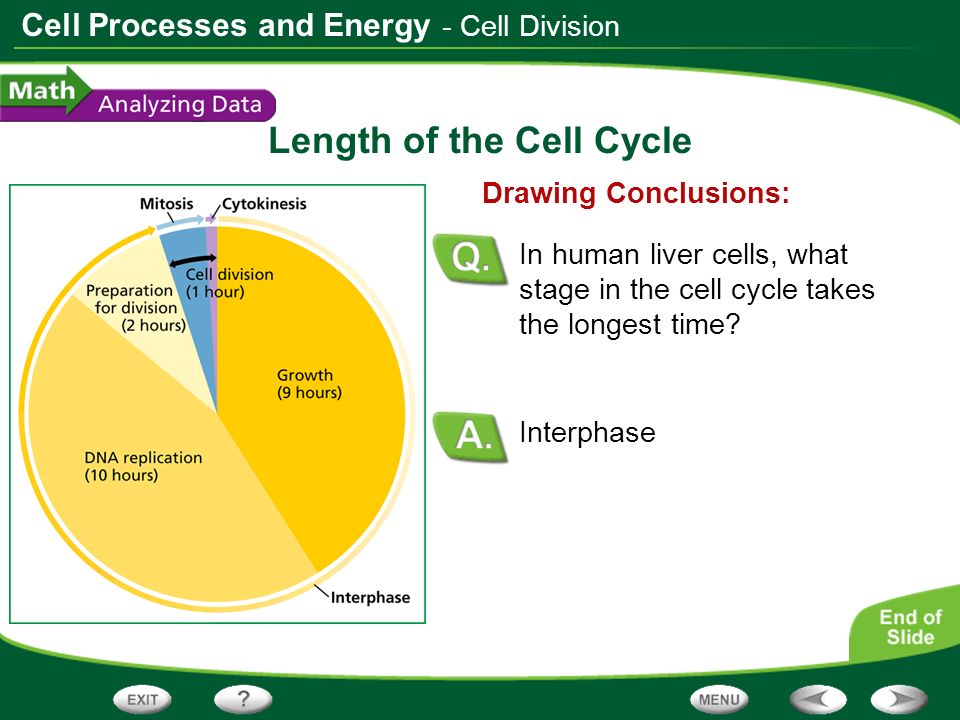 Cell Processes and Energy - Cell Division

Math Analyzing Data

Length of the Cell Cycle

Mitosis

Cytokinesis

Cell division (1 hour)

Preparation for division (2 hours)

Growth (9 hours)

DNA replication (10 hours)

Interphase

Drawing Conclusions:

Q. In human liver cells, what stage in the cell cycle takes the longest time?

A. Interphase

End of Slide

EXIT

?

MENU